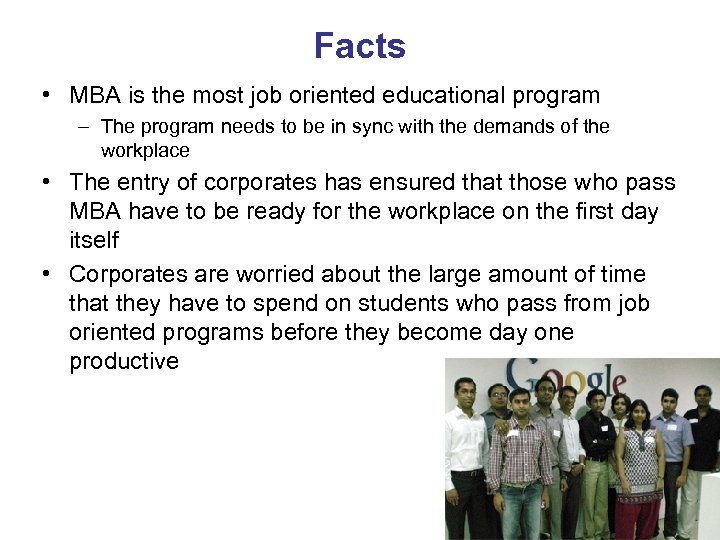 Facts

• MBA is the most job oriented educational program
– The program needs to be in sync with the demands of the workplace

• The entry of corporates has ensured that those who pass MBA have to be ready for the workplace on the first day itself

• Corporates are worried about the large amount of time that they have to spend on students who pass from job oriented programs before they become day one productive

Google